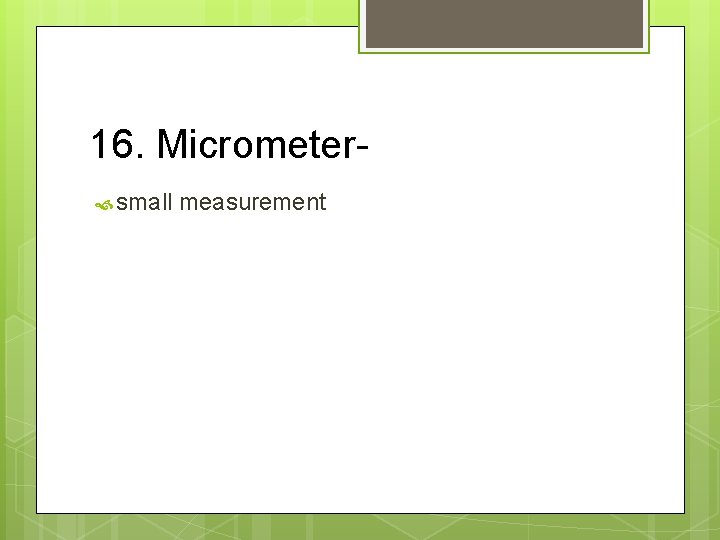 16. Micrometer-

small measurement